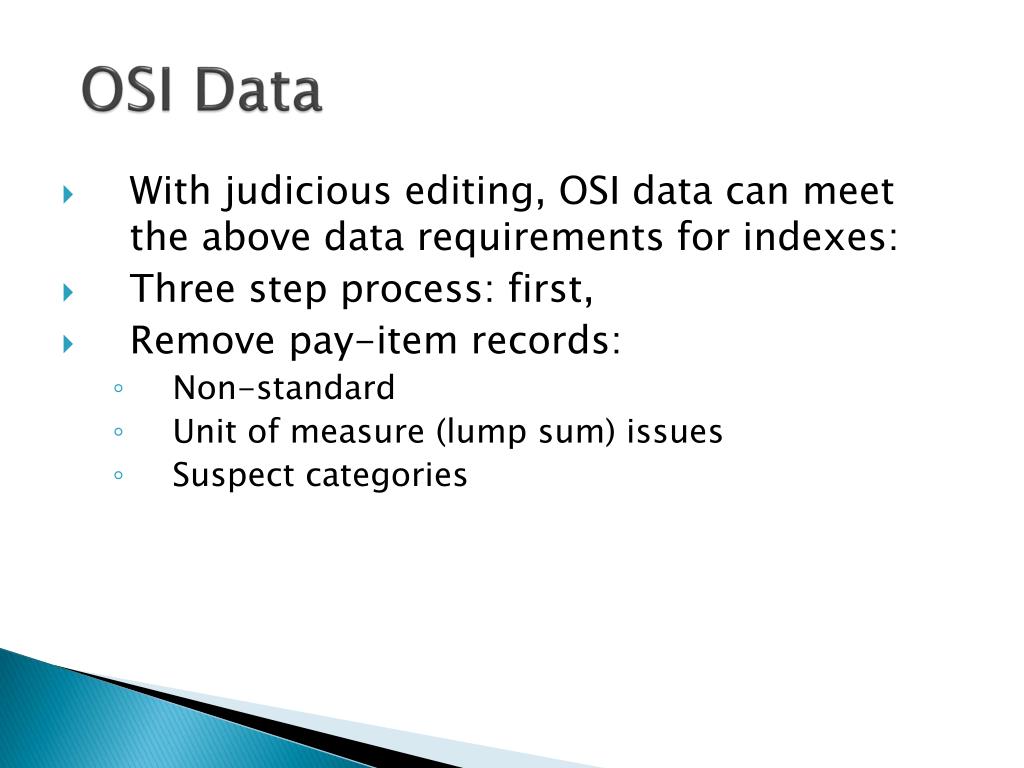 OSI Data

With judicious editing, OSI data can meet the above data requirements for indexes:

Three step process: first,

Remove pay-item records:

Non-standard

Unit of measure (lump sum) issues

Suspect categories